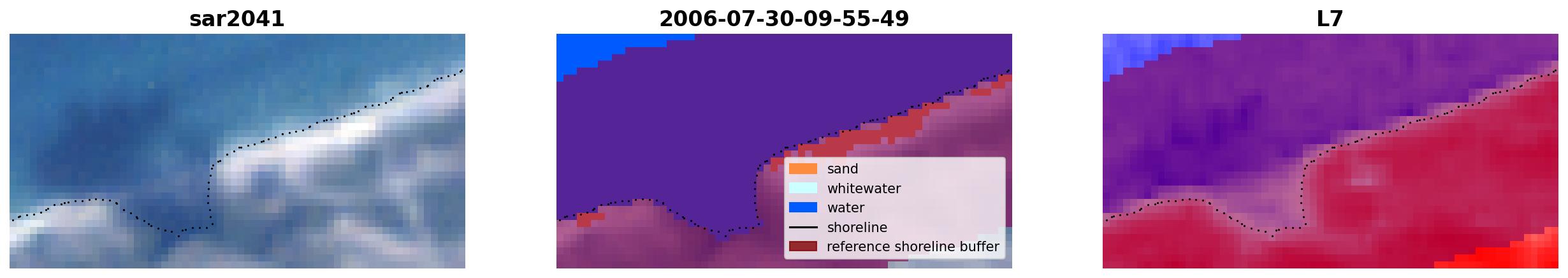 sar2041

2006-07-30-09-55-49

sand
whitewater
water
shoreline
reference shoreline buffer

L7